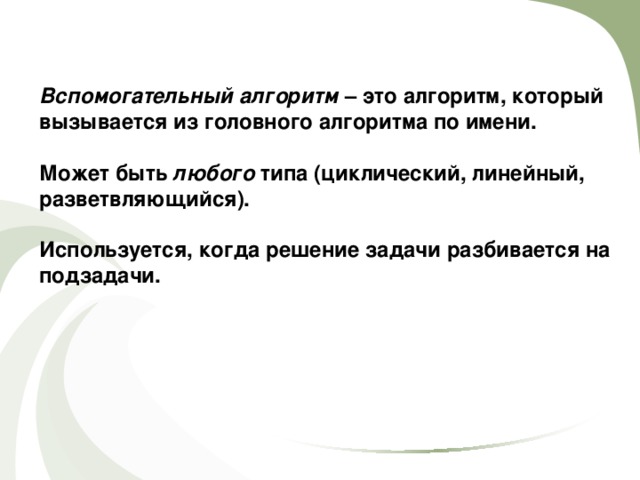 Вспомогательный алгоритм – это алгоритм, который вызывается из головного алгоритма по имени.

Может быть любого типа (циклический, линейный, разветвляющийся).

Используется, когда решение задачи разбивается на подзадачи.